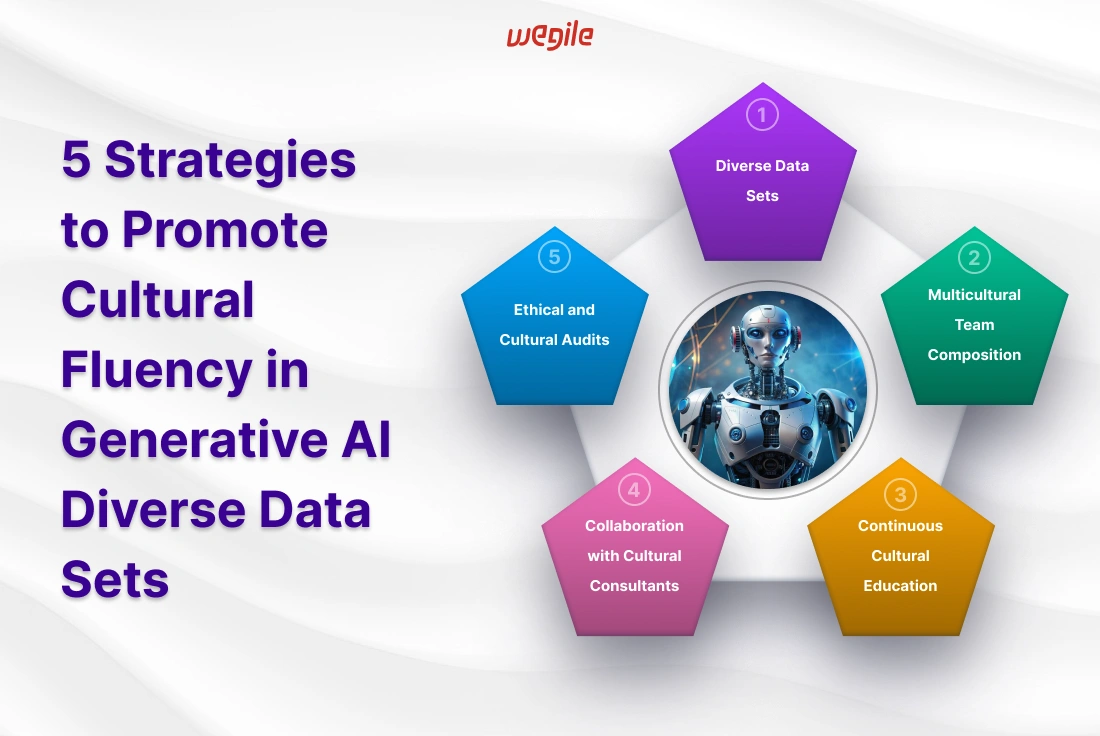 wegile

5 Strategies to Promote Cultural Fluency in Generative AI Diverse Data Sets

1
Diverse Data Sets

2
Multicultural Team Composition

3
Continuous Cultural Education

4
Collaboration with Cultural Consultants

5
Ethical and Cultural Audits